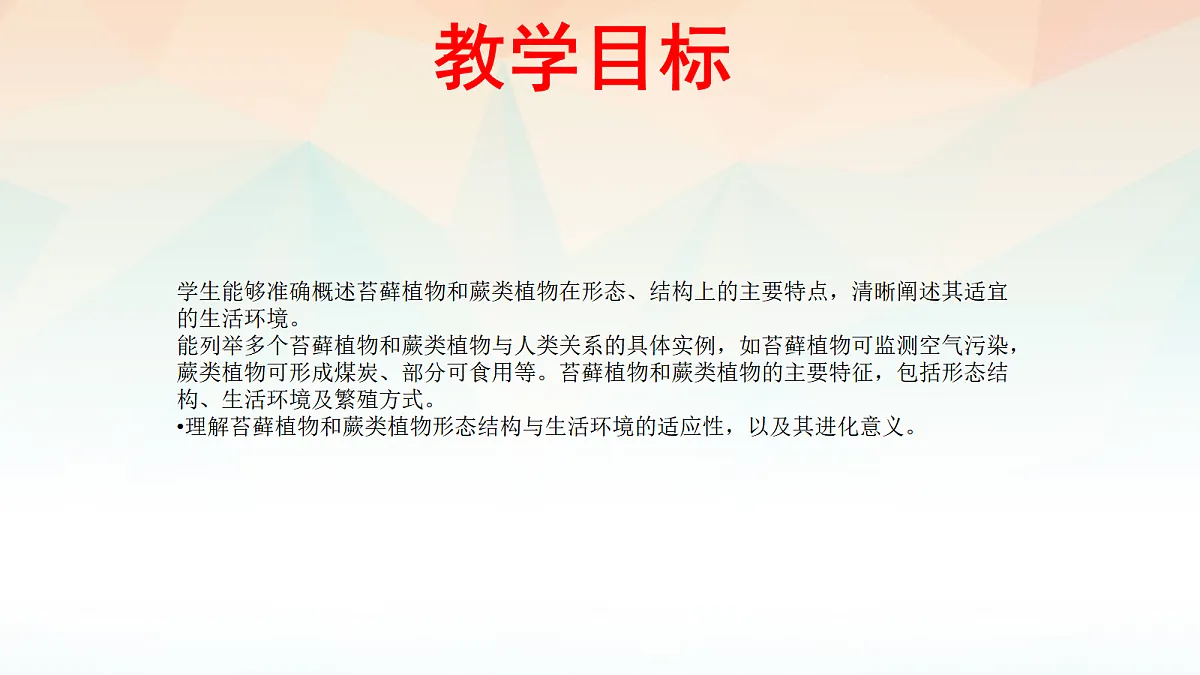 教学目标

学生能够准确概述苔藓植物和蕨类植物在形态、结构上的主要特点，清晰阐述其适宜的生活环境。
能列举多个苔藓植物和蕨类植物与人类关系的具体实例，如苔藓植物可监测空气污染，蕨类植物可形成煤炭、部分可食用等。苔藓植物和蕨类植物的主要特征，包括形态结构、生活环境及繁殖方式。
•理解苔藓植物和蕨类植物形态结构与生活环境的适应性，以及其进化意义。